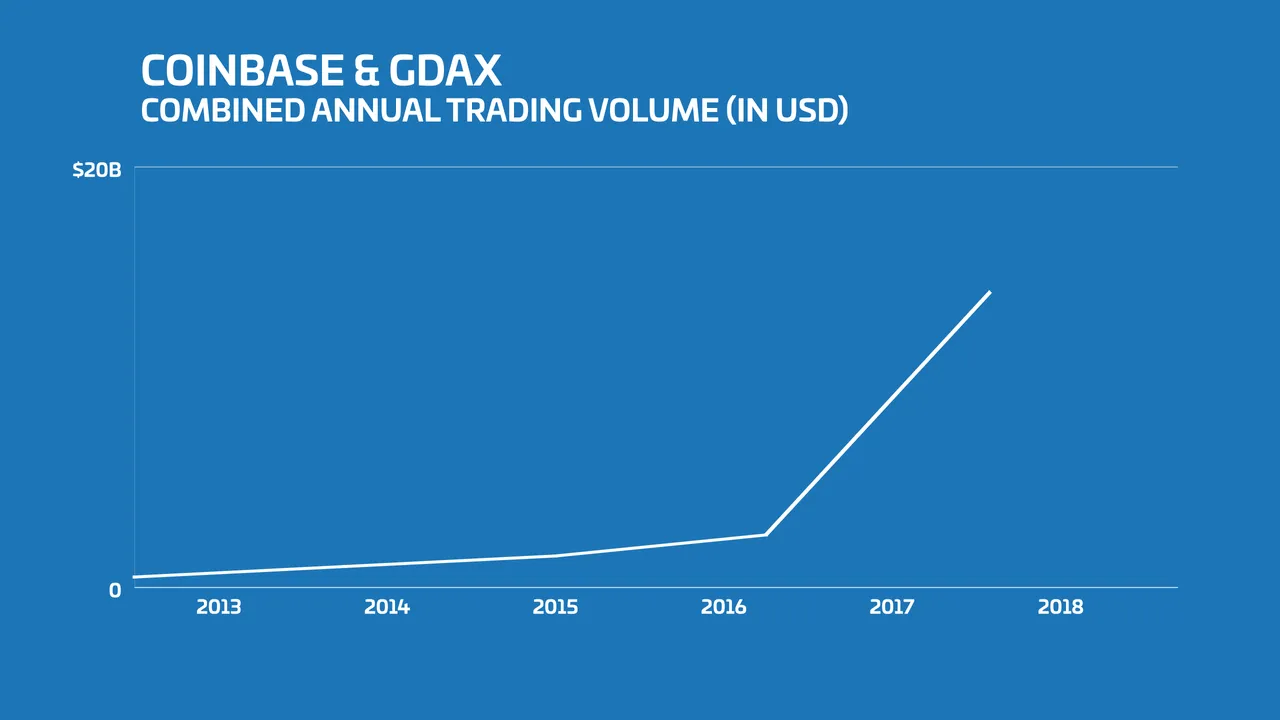 COINBASE & GDAX
COMBINED ANNUAL TRADING VOLUME (IN USD)

$20B

0

2013
2014
2015
2016
2017
2018